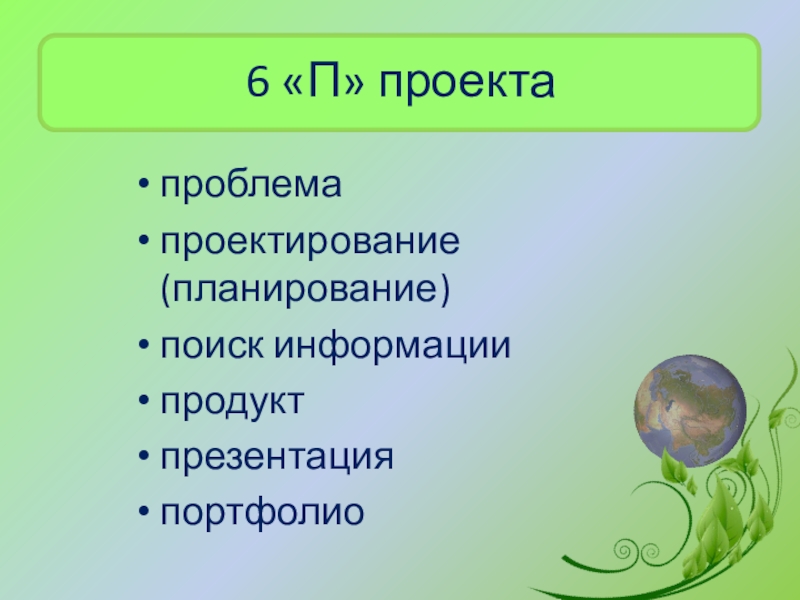 6 «П» проекта

• проблема
• проектирование (планирование)
• поиск информации
• продукт
• презентация
• портфолио